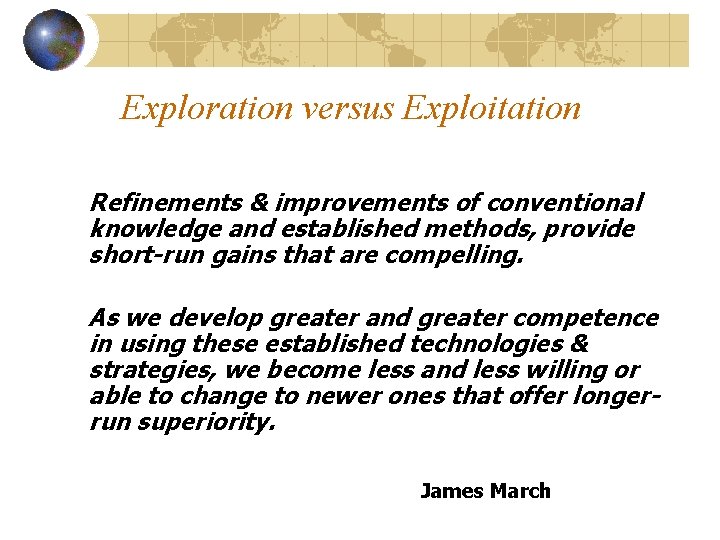 Exploration versus Exploitation

Refinements & improvements of conventional knowledge and established methods, provide short-run gains that are compelling.

As we develop greater and greater competence in using these established technologies & strategies, we become less and less willing or able to change to newer ones that offer longer-run superiority.

James March